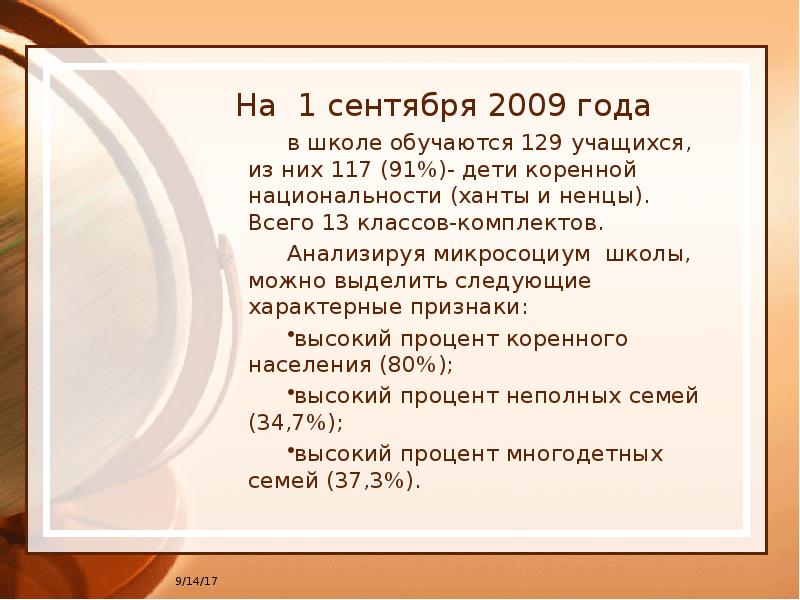 На 1 сентября 2009 года

в школе обучаются 129 учащихся, из них 117 (91%)- дети коренной национальности (ханты и ненцы). Всего 13 классов-комплектов.

Анализируя микросоциум школы, можно выделить следующие характерные признаки:

•высокий процент коренного населения (80%);

•высокий процент неполных семей (34,7%);

•высокий процент многодетных семей (37,3%).

9/14/17